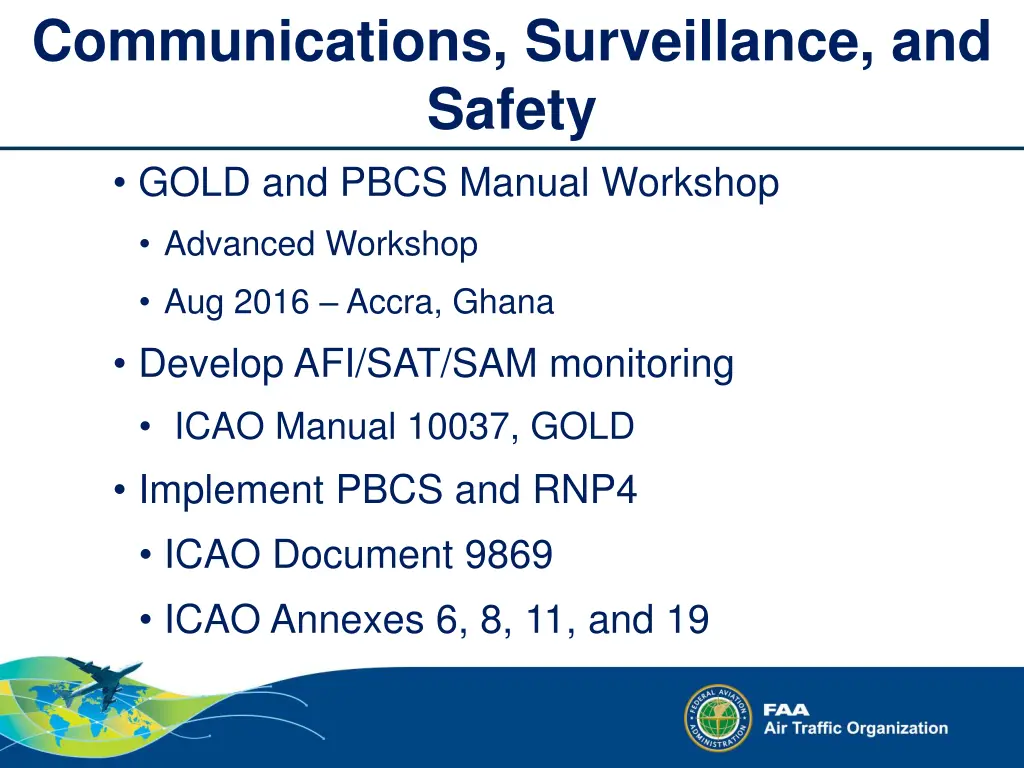 Communications, Surveillance, and Safety

• GOLD and PBCS Manual Workshop
• Advanced Workshop
• Aug 2016 – Accra, Ghana
• Develop AFI/SAT/SAM monitoring
• ICAO Manual 10037, GOLD
• Implement PBCS and RNP4
• ICAO Document 9869
• ICAO Annexes 6, 8, 11, and 19

FEDERAL AVIATION ADMINISTRATION

FAA
Air Traffic Organization